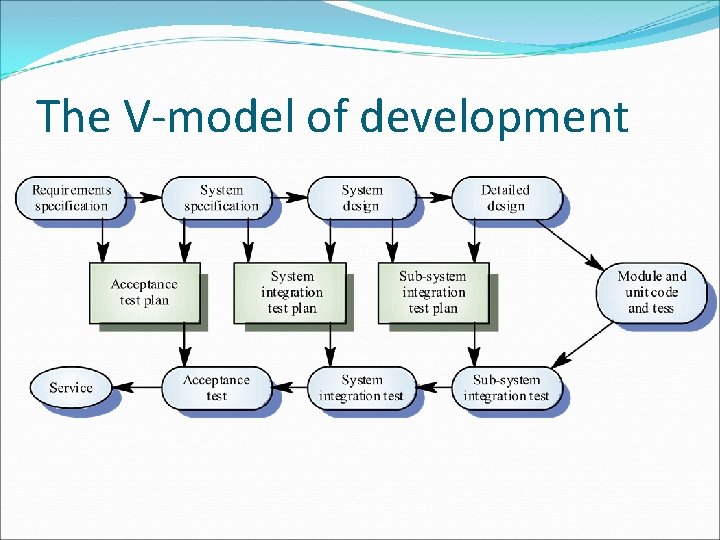 The V-model of development

Requirements specification

System specification

System design

Detailed design

Acceptance test plan

System integration test plan

Sub-system integration test plan

Module and unit code and tess

Service

Acceptance test

System integration test

Sub-system integration test